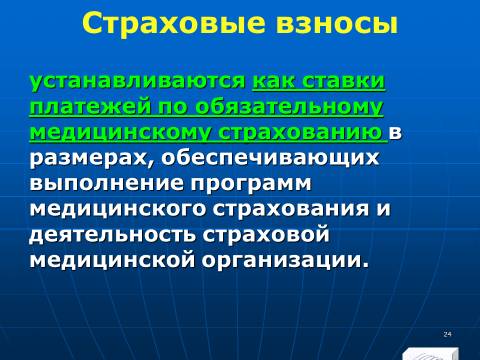 Страховые взносы

устанавливаются как ставки платежей по обязательному медицинскому страхованию в размерах, обеспечивающих выполнение программ медицинского страхования и деятельность страховой медицинской организации.

24